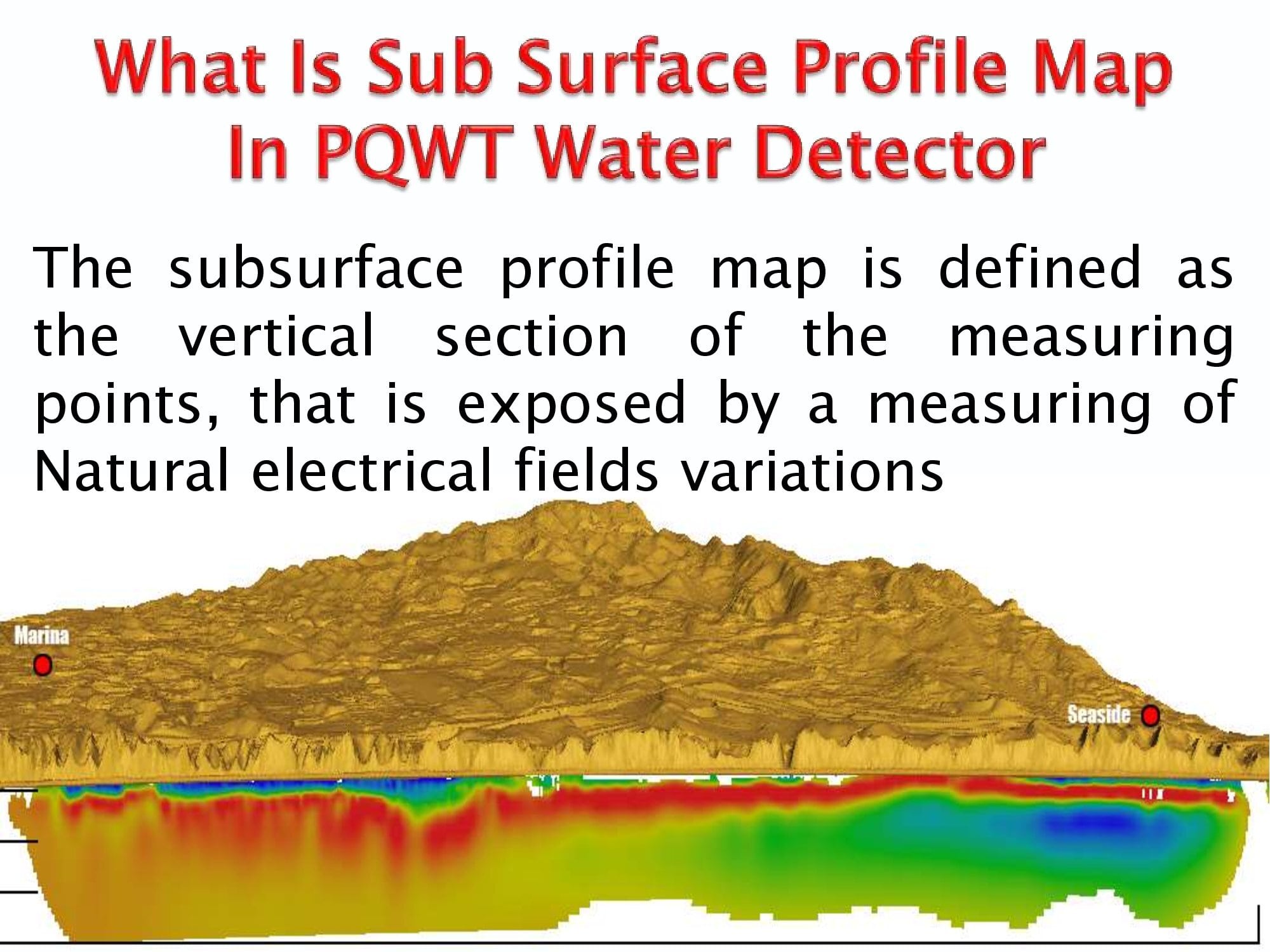 What Is Sub Surface Profile Map In PQWT Water Detector

The subsurface profile map is defined as the vertical section of the measuring points, that is exposed by a measuring of Natural electrical fields variations

Marina

Seaside